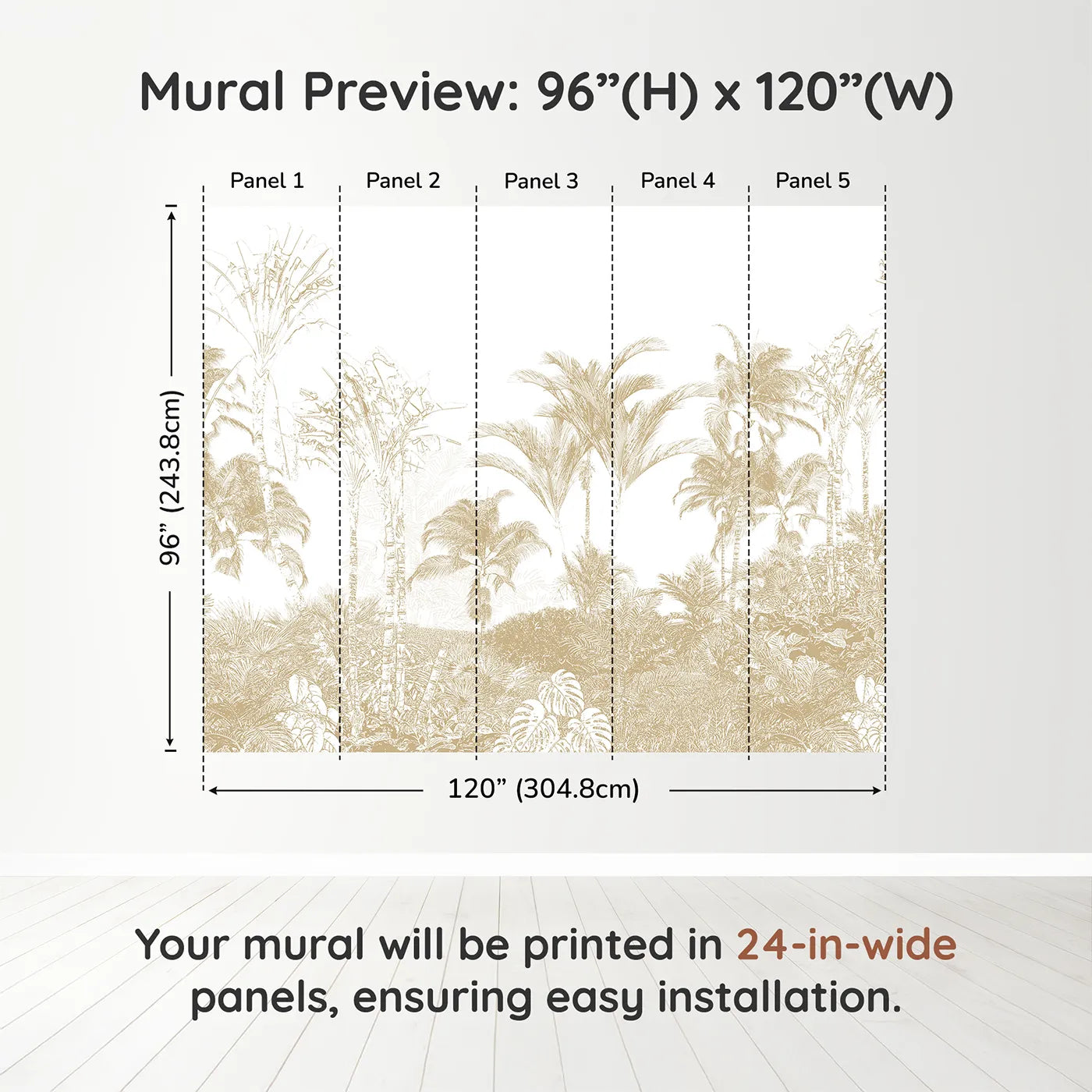 Mural Preview: 96”(H) x 120”(W)

Panel 1
Panel 2
Panel 3
Panel 4
Panel 5

96” (243.8cm)

120” (304.8cm)

Your mural will be printed in 24-in-wide panels, ensuring easy installation.